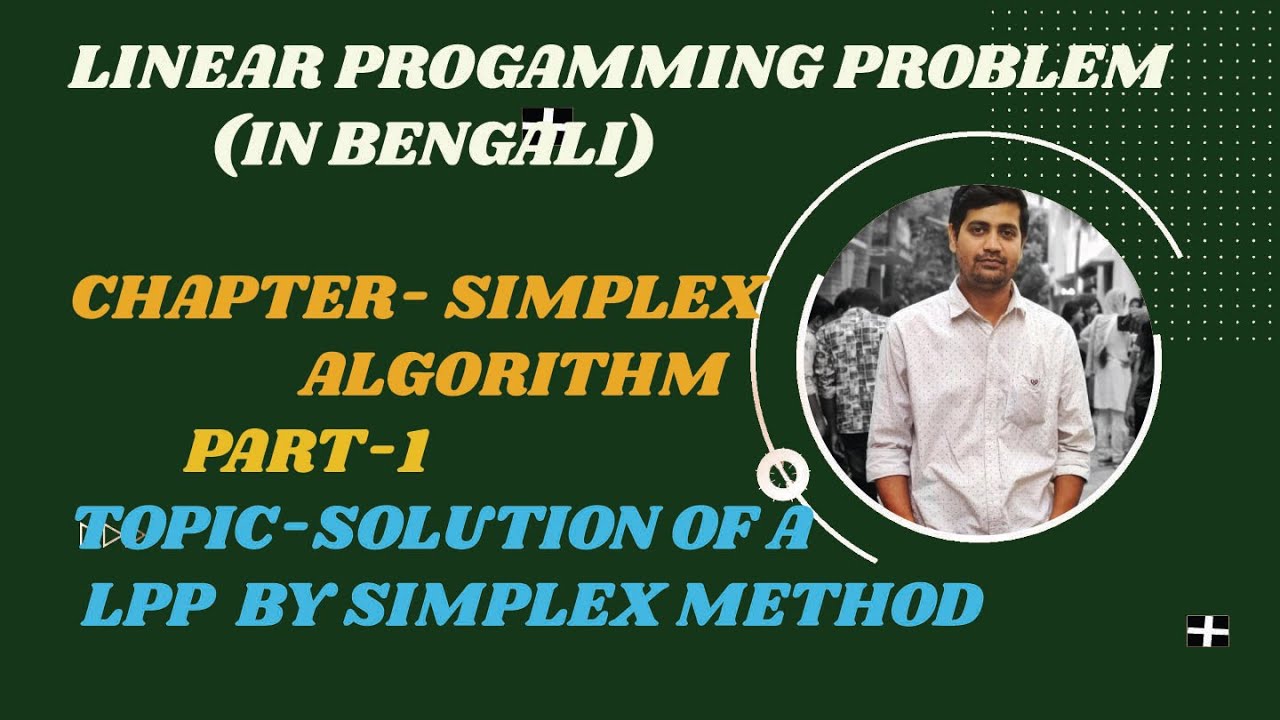 LINEAR PROGAMMING PROBLEM (IN BENGALI)

CHAPTER- SIMPLEX ALGORITHM

PART-1

TOPIC-SOLUTION OF A LPP BY SIMPLEX METHOD